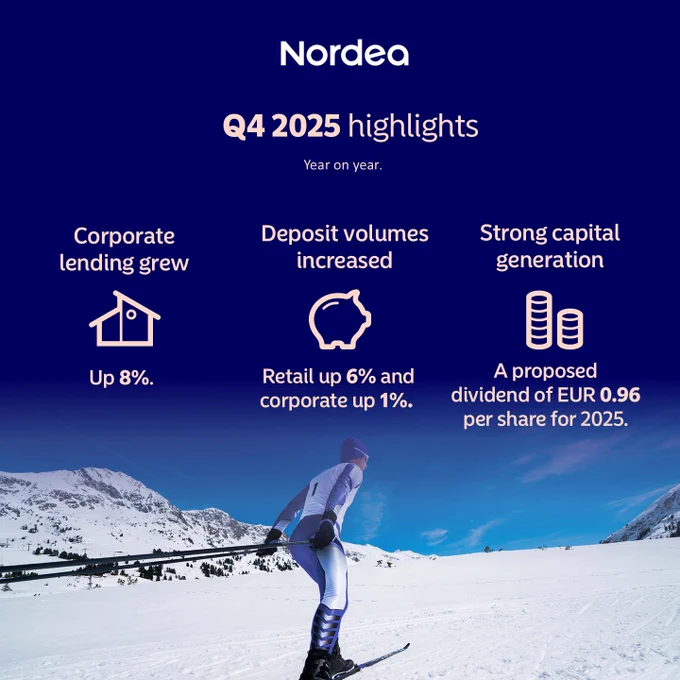 Nordea

Q4 2025 highlights

Year on year.

Corporate lending grew

Up 8%.

Deposit volumes increased

Retail up 6% and corporate up 1%.

Strong capital generation

A proposed dividend of EUR 0.96 per share for 2025.

1